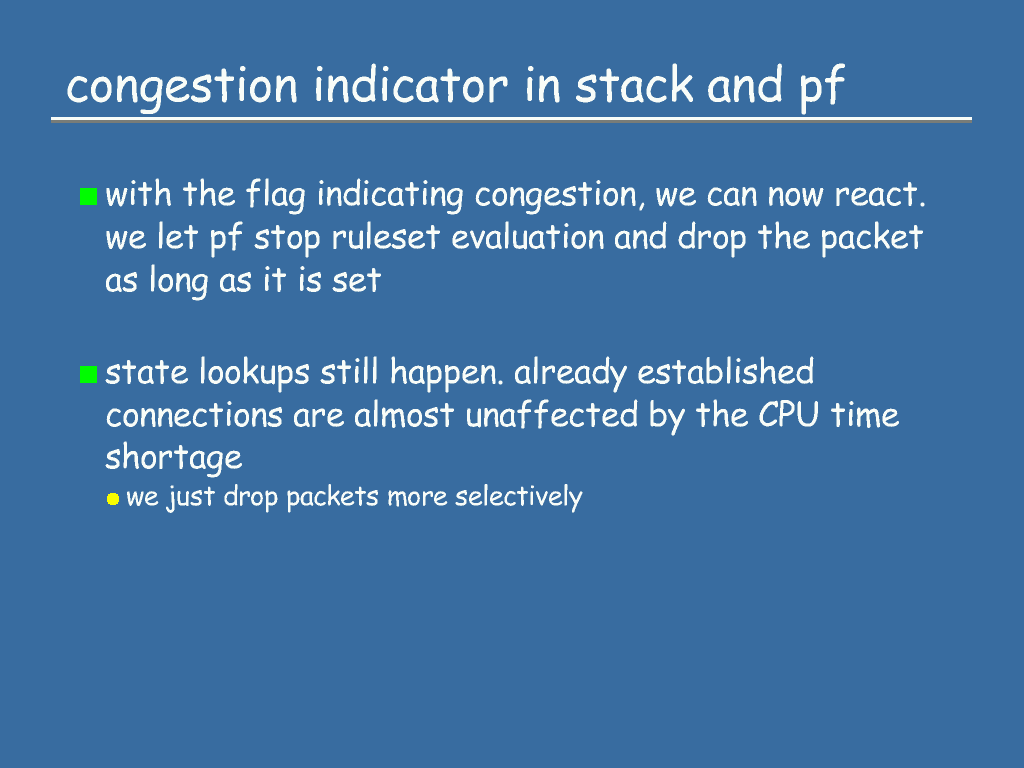 congestion indicator in stack and pf

with the flag indicating congestion, we can now react. we let pf stop ruleset evaluation and drop the packet as long as it is set

state lookups still happen. already established connections are almost unaffected by the CPU time shortage

we just drop packets more selectively